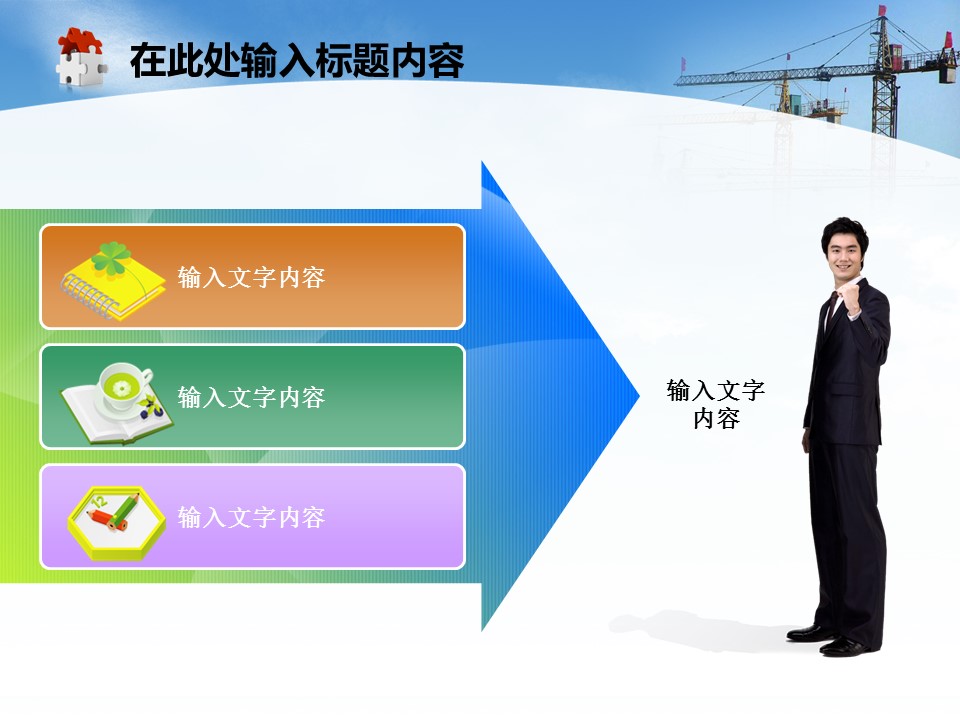 在此处输入标题内容

输入文字内容

输入文字内容

输入文字内容

输入文字内容